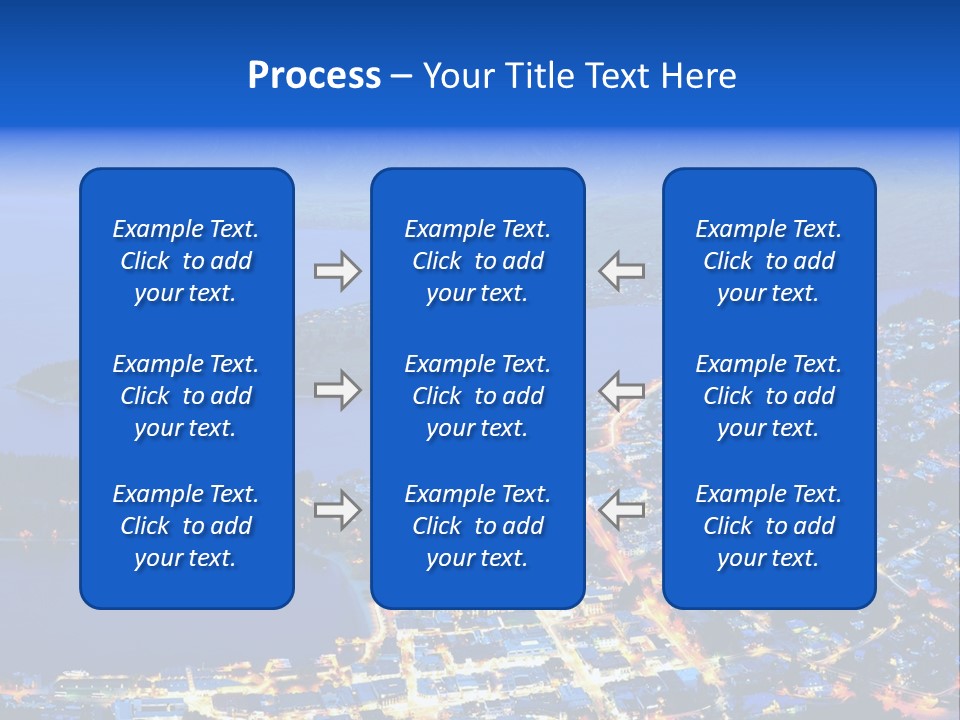 Process – Your Title Text Here

Example Text. Click to add your text.

Example Text. Click to add your text.

Example Text. Click to add your text.

Example Text. Click to add your text.

Example Text. Click to add your text.

Example Text. Click to add your text.

Example Text. Click to add your text.

Example Text. Click to add your text.

Example Text. Click to add your text.